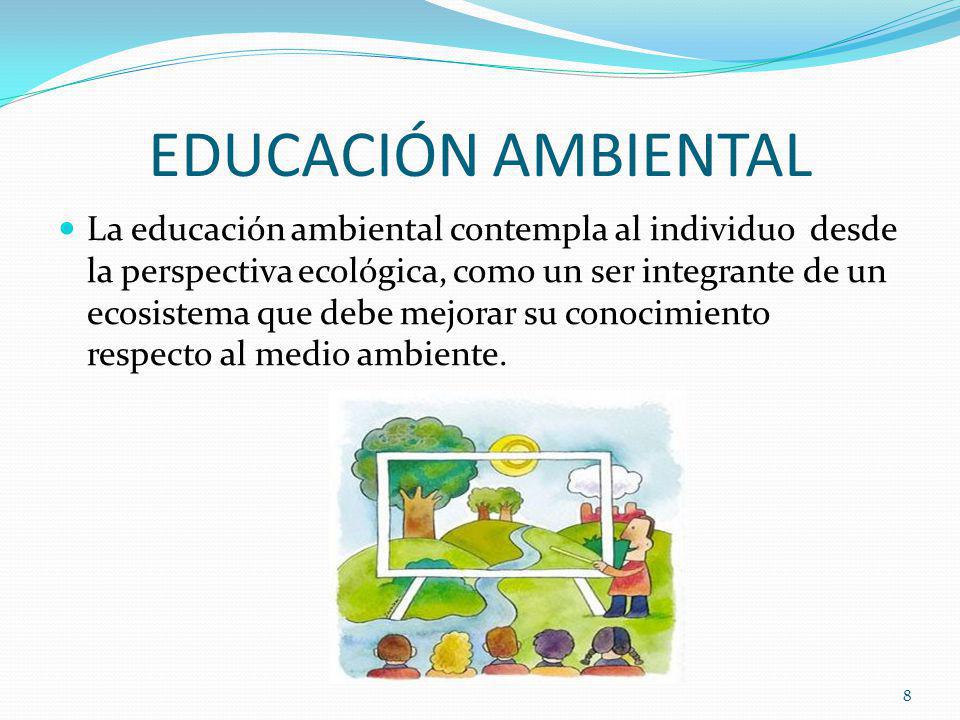 EDUCACIÓN AMBIENTAL

La educación ambiental contempla al individuo desde la perspectiva ecológica, como un ser integrante de un ecosistema que debe mejorar su conocimiento respecto al medio ambiente.

8